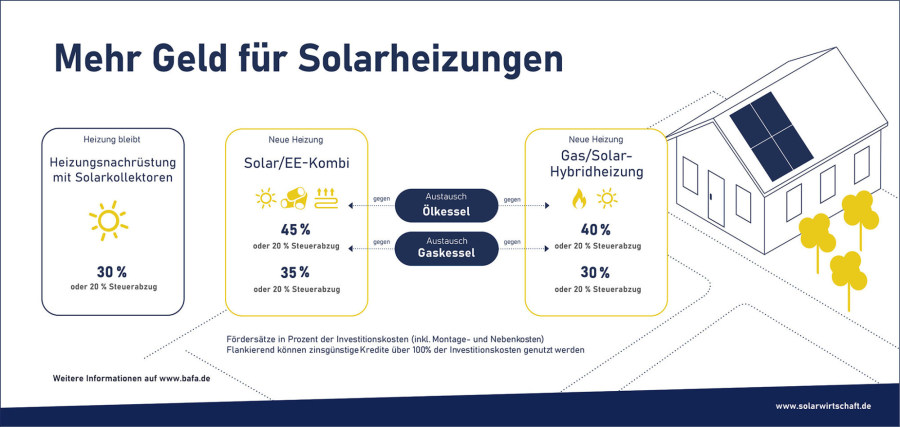 Mehr Geld für Solarheizungen

Heizung bleibt

Heizungsnachrüstung mit Solarkollektoren

30 %
oder 20 % Steuerabzug

Neue Heizung

Solar/EE-Kombi

45 %
oder 20 % Steuerabzug

35 %
oder 20 % Steuerabzug

gegen

Austausch
Ölkessel

gegen

gegen

Austausch
Gaskessel

gegen

Neue Heizung

Gas/Solar-Hybridheizung

40 %
oder 20 % Steuerabzug

30 %
oder 20 % Steuerabzug

Fördersätze in Prozent der Investitionskosten (inkl. Montage- und Nebenkosten)
Flankierend können zinsgünstige Kredite über 100% der Investitionskosten genutzt werden

Weitere Informationen auf www.bafa.de

www.solarwirtschaft.de